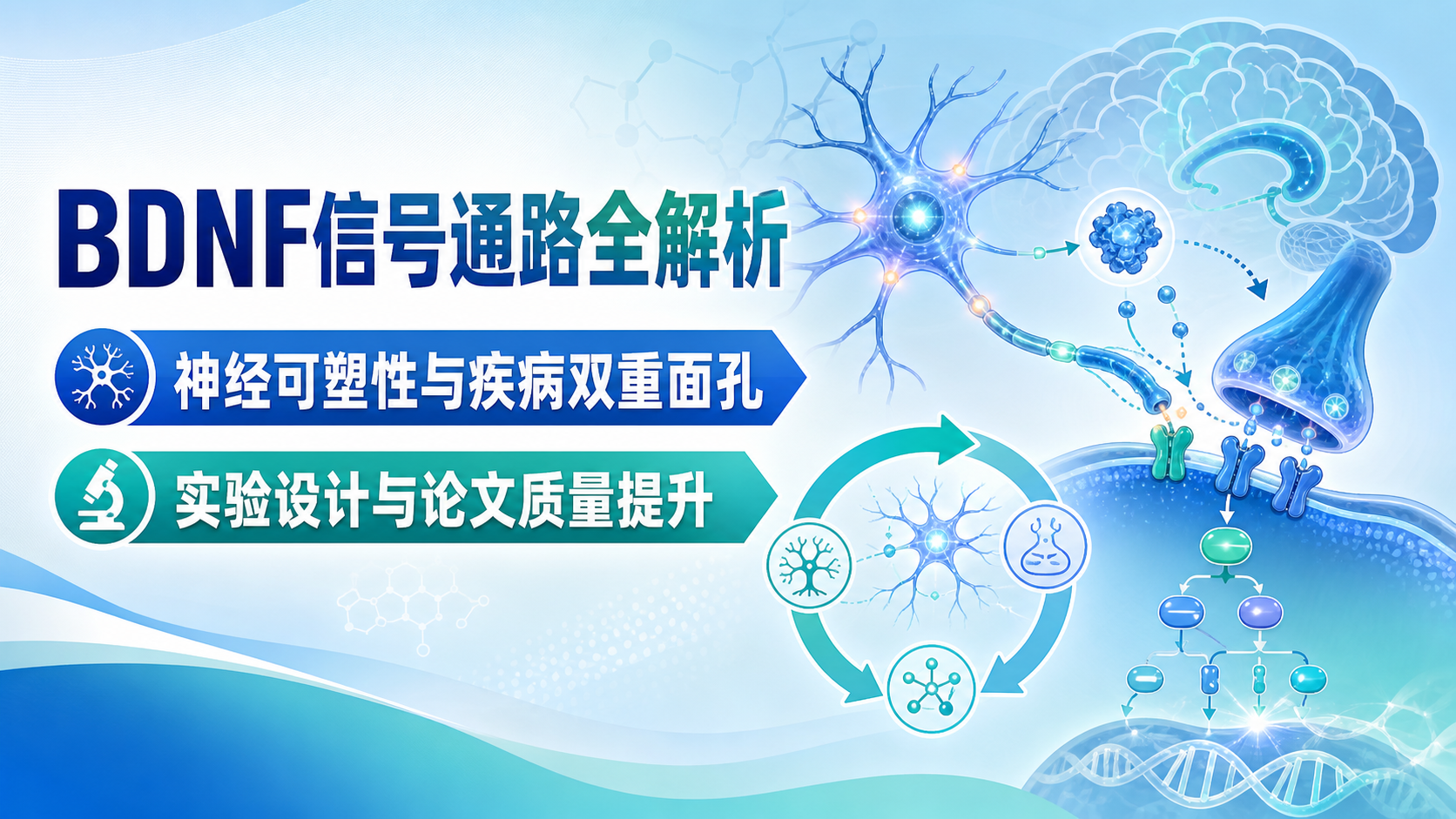 BDNF信号通路全解析

神经可塑性与疾病双重面孔

实验设计与论文质量提升